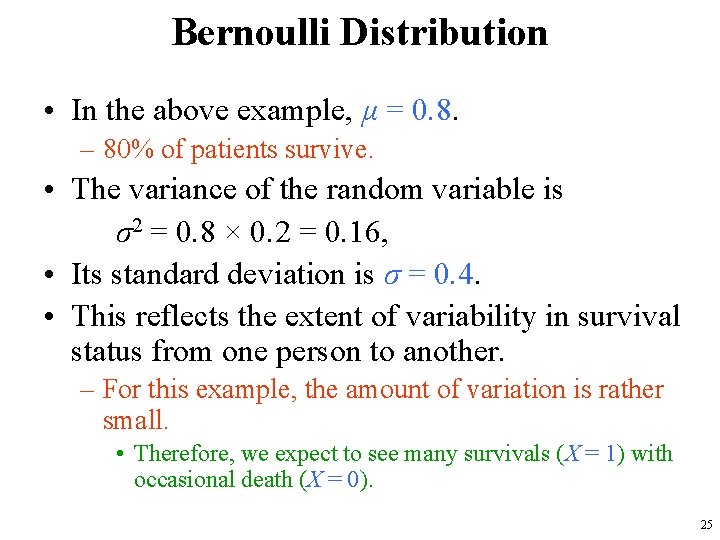 Bernoulli Distribution

• In the above example, $\mu = 0.8$.

– 80% of patients survive.

• The variance of the random variable is

$\sigma^2 = 0.8 \times 0.2 = 0.16$,

• Its standard deviation is $\sigma = 0.4$.

• This reflects the extent of variability in survival status from one person to another.

– For this example, the amount of variation is rather small.

• Therefore, we expect to see many survivals ($X = 1$) with occasional death ($X = 0$).

25